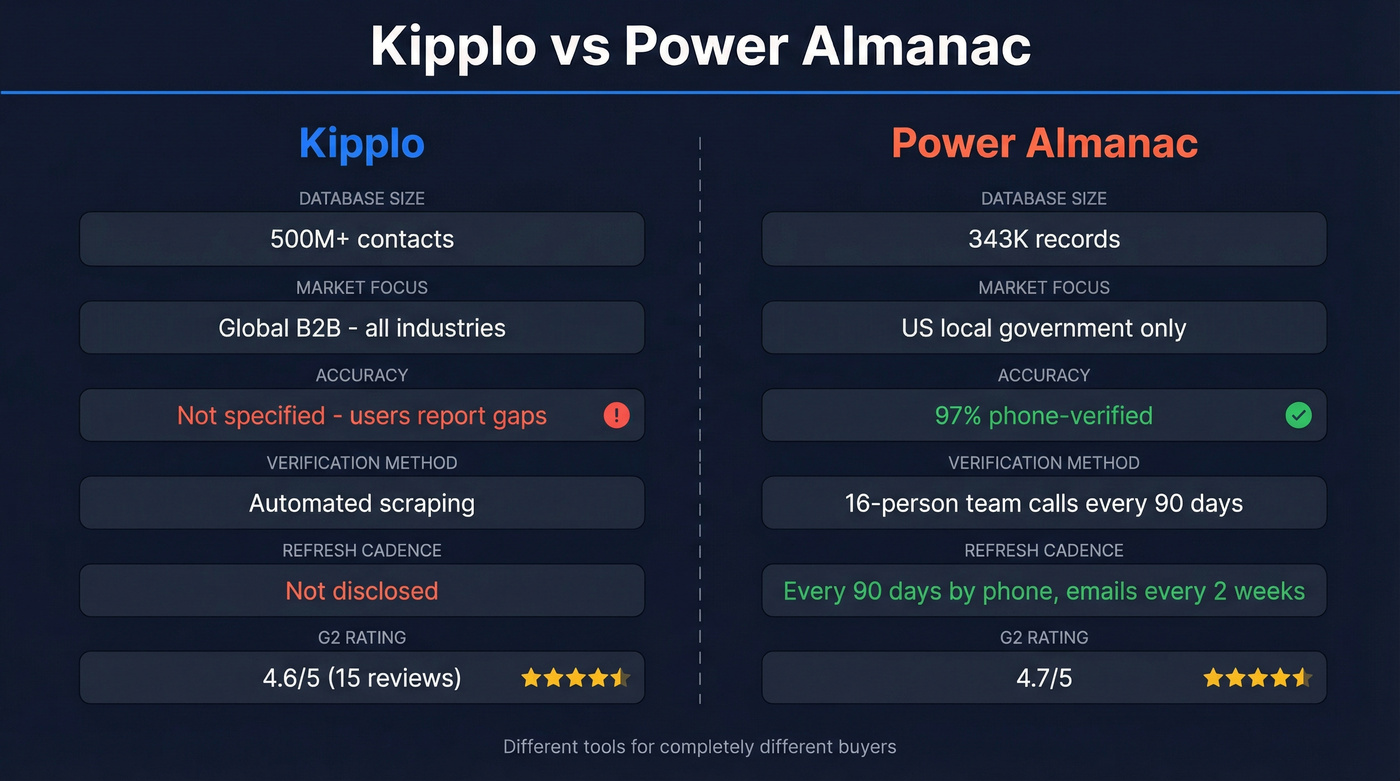 Kipplo vs Power Almanac

Kipplo

DATABASE SIZE

500M+ contacts

MARKET FOCUS

Global B2B - all industries

ACCURACY

Not specified - users report gaps

VERIFICATION METHOD

Automated scraping

REFRESH CADENCE

Not disclosed

G2 RATING

4.6/5 (15 reviews)

Power Almanac

DATABASE SIZE

343K records

MARKET FOCUS

US local government only

ACCURACY

97% phone-verified

VERIFICATION METHOD

16-person team calls every 90 days

REFRESH CADENCE

Every 90 days by phone, emails every 2 weeks

G2 RATING

4.7/5

Different tools for completely different buyers